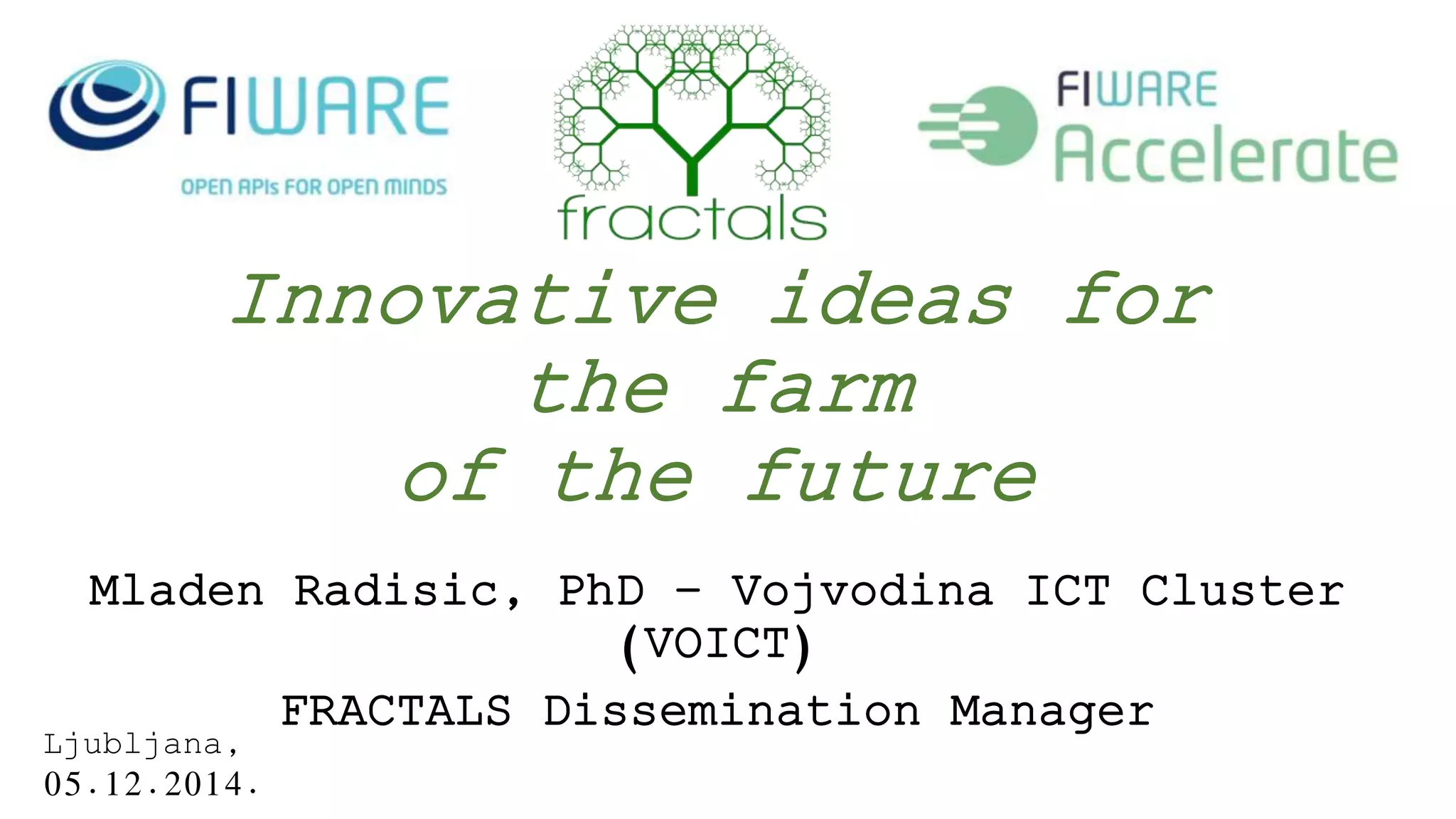 FIWARE
OPEN APIs FOR OPEN MINDS

fractals

FIWARE
Accelerate

Innovative ideas for the farm of the future

Mladen Radisic, PhD – Vojvodina ICT Cluster (VOICT)

FRACTALS Dissemination Manager

Ljubljana, 05.12.2014.